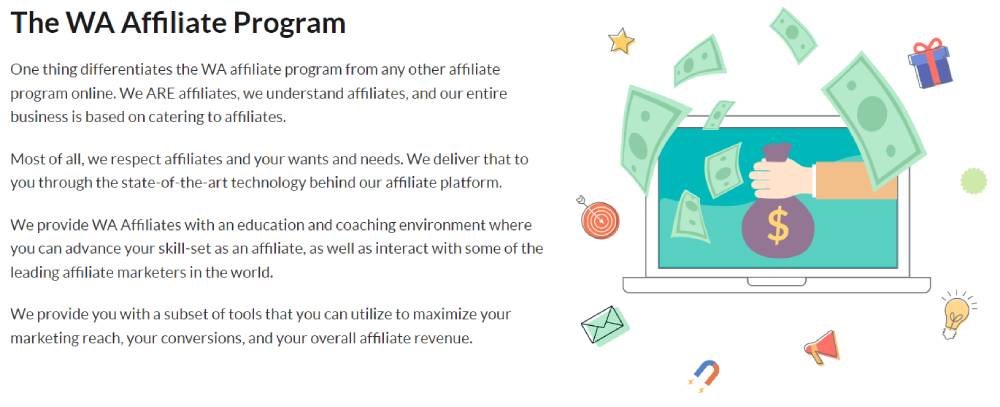 The WA Affiliate Program

One thing differentiates the WA affiliate program from any other affiliate program online. We ARE affiliates, we understand affiliates, and our entire business is based on catering to affiliates.

Most of all, we respect affiliates and your wants and needs. We deliver that to you through the state-of-the-art technology behind our affiliate platform.

We provide WA Affiliates with an education and coaching environment where you can advance your skill-set as an affiliate, as well as interact with some of the leading affiliate marketers in the world.

We provide you with a subset of tools that you can utilize to maximize your marketing reach, your conversions, and your overall affiliate revenue.

$